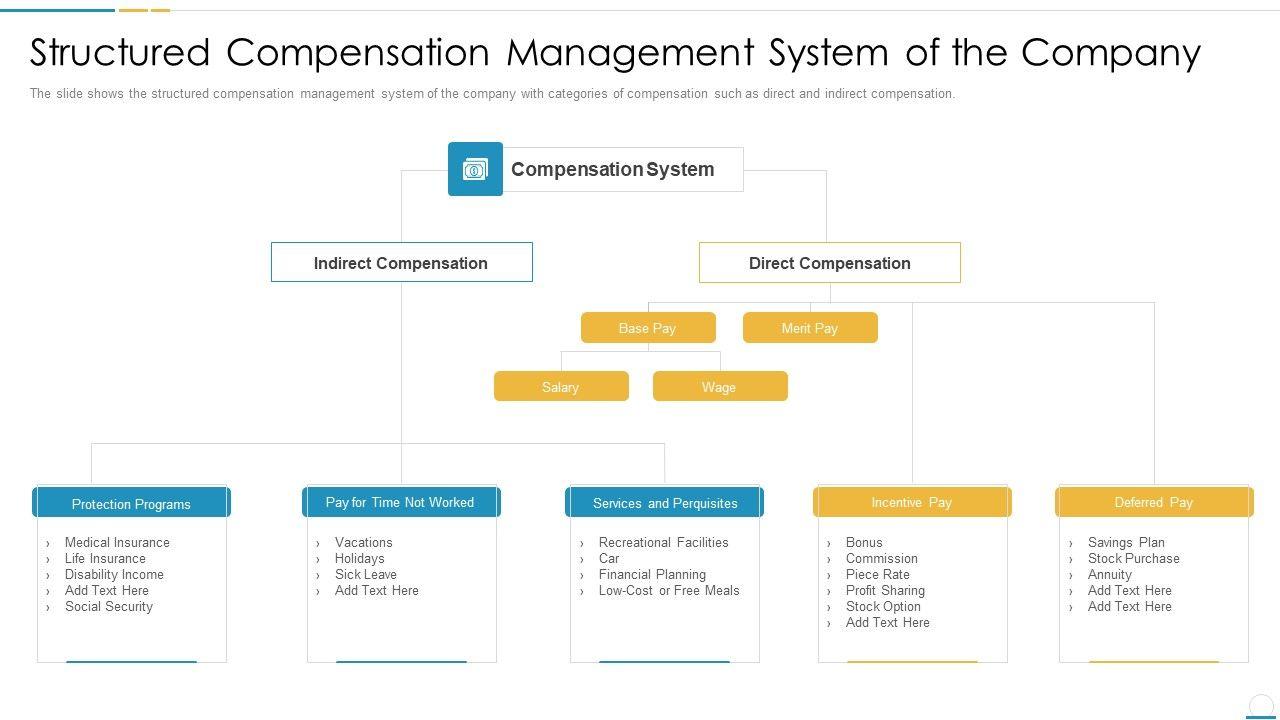 Structured Compensation Management System of the Company

The slide shows the structured compensation management system of the company with categories of compensation such as direct and indirect compensation.

Compensation System

Indirect Compensation

Direct Compensation

Base Pay

Merit Pay

Salary

Wage

Protection Programs
› Medical Insurance
› Life Insurance
› Disability Income
› Add Text Here
› Social Security

Pay for Time Not Worked
› Vacations
› Holidays
› Sick Leave
› Add Text Here

Services and Perquisites
› Recreational Facilities
› Car
› Financial Planning
› Low-Cost or Free Meals

Incentive Pay
› Bonus
› Commission
› Piece Rate
› Profit Sharing
› Stock Option
› Add Text Here

Deferred Pay
› Savings Plan
› Stock Purchase
› Annuity
› Add Text Here
› Add Text Here